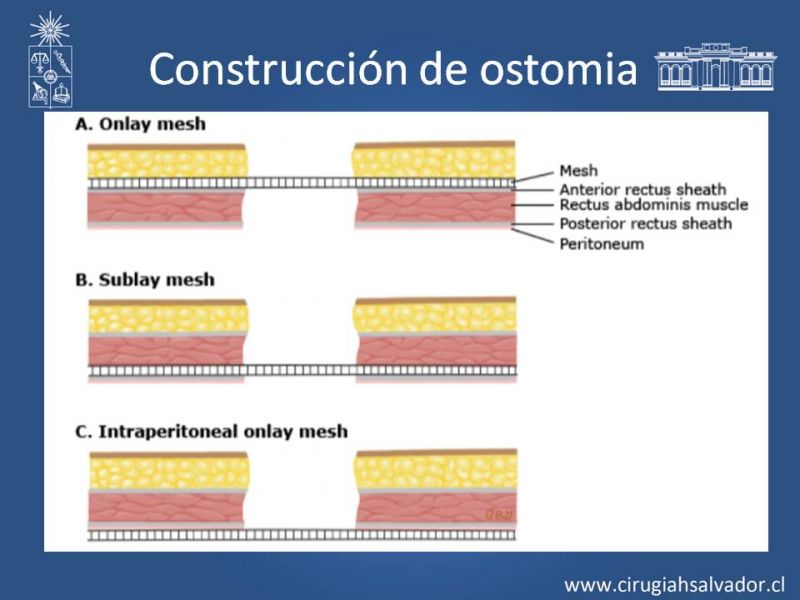 Construcción de ostomia

A. Onlay mesh

Mesh
Anterior rectus sheath
Rectus abdominis muscle
Posterior rectus sheath
Peritoneum

B. Sublay mesh

C. Intraperitoneal onlay mesh

www.cirugiahsalvador.cl